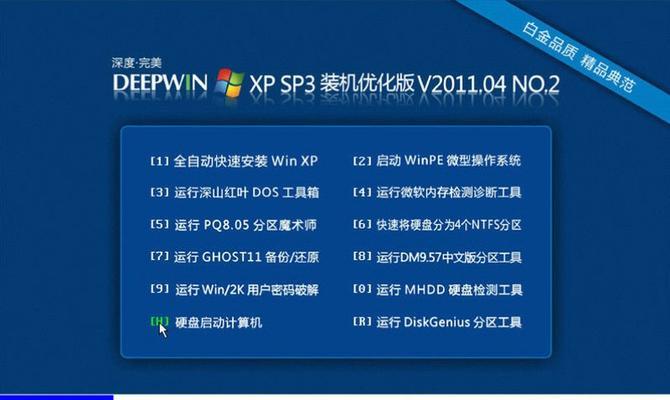 白金品质 精品典范

深度·完美
DEEPWIN XP SP3 装机优化版 V2011.04 NO.2

[1] 全自动快速安装 Win XP
[3] 运行深山红叶 DOS 工具箱
[5] 运行 PQ8.05 分区魔术师
[7] 运行 GHOST11 备份/还原
[9] 运行 Win/2K 用户密码破解
[H] 硬盘启动计算机

[2] 启动 WinPE 微型操作系统
[4] 运行微软内存检测诊断工具
[6] 快速将硬盘分为4个NTFS分区
[8] 运行DM9.57中文版分区工具
[0] 运行 MHDD 硬盘检测工具
[R] 运行 DiskGenius 分区工具